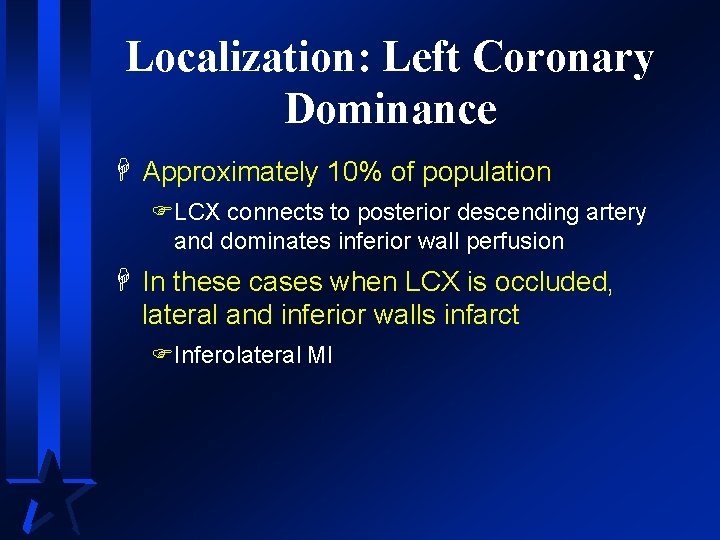 Localization: Left Coronary Dominance

Approximately 10% of population

LCX connects to posterior descending artery and dominates inferior wall perfusion

In these cases when LCX is occluded, lateral and inferior walls infarct

Inferolateral MI